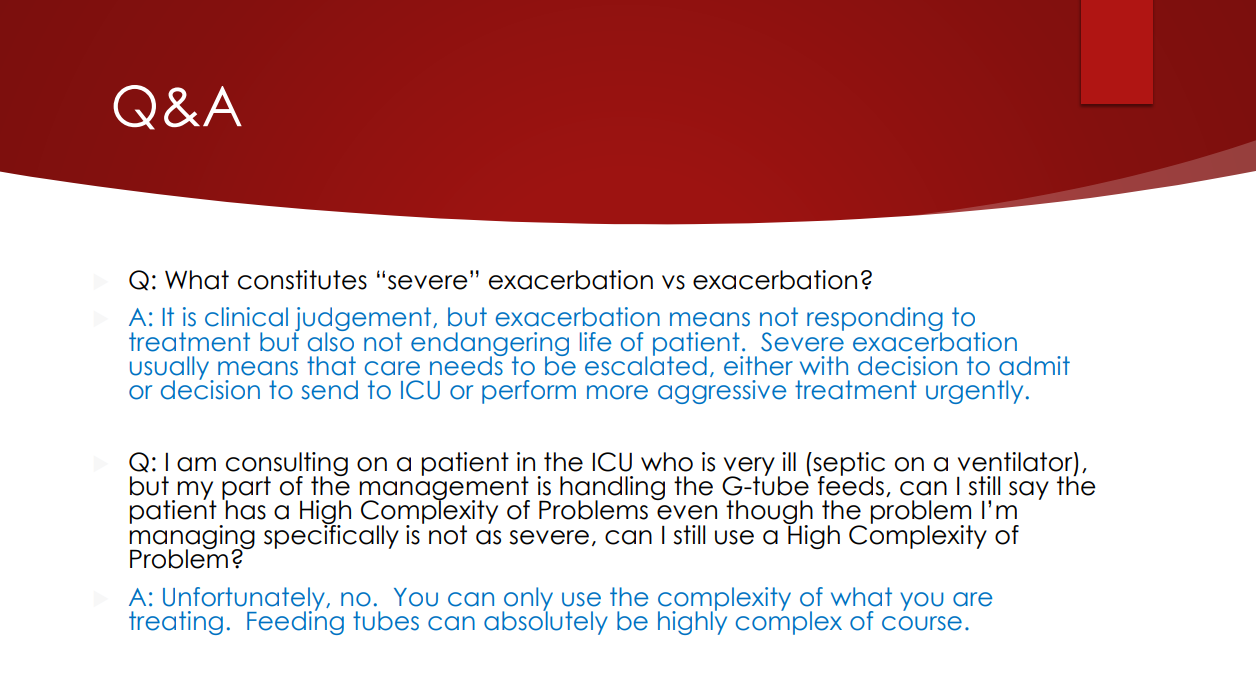 Q&A

Q: What constitutes “severe” exacerbation vs exacerbation?

A: It is clinical judgement, but exacerbation means not responding to treatment but also not endangering life of patient. Severe exacerbation usually means that care needs to be escalated, either with decision to admit or decision to send to ICU or perform more aggressive treatment urgently.

Q: I am consulting on a patient in the ICU who is very ill (septic on a ventilator), but my part of the management is handling the G-tube feeds, can I still say the patient has a High Complexity of Problems even though the problem I’m managing specifically is not as severe, can I still use a High Complexity of Problem?

A: Unfortunately, no. You can only use the complexity of what you are treating. Feeding tubes can absolutely be highly complex of course.